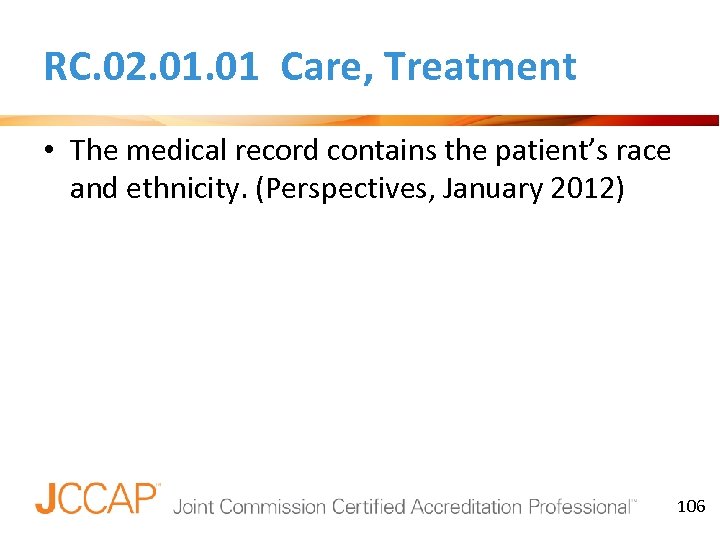 RC.02.01.01 Care, Treatment

• The medical record contains the patient's race and ethnicity. (Perspectives, January 2012)

JCCAP™ Joint Commission Certified Accreditation Professional™

106